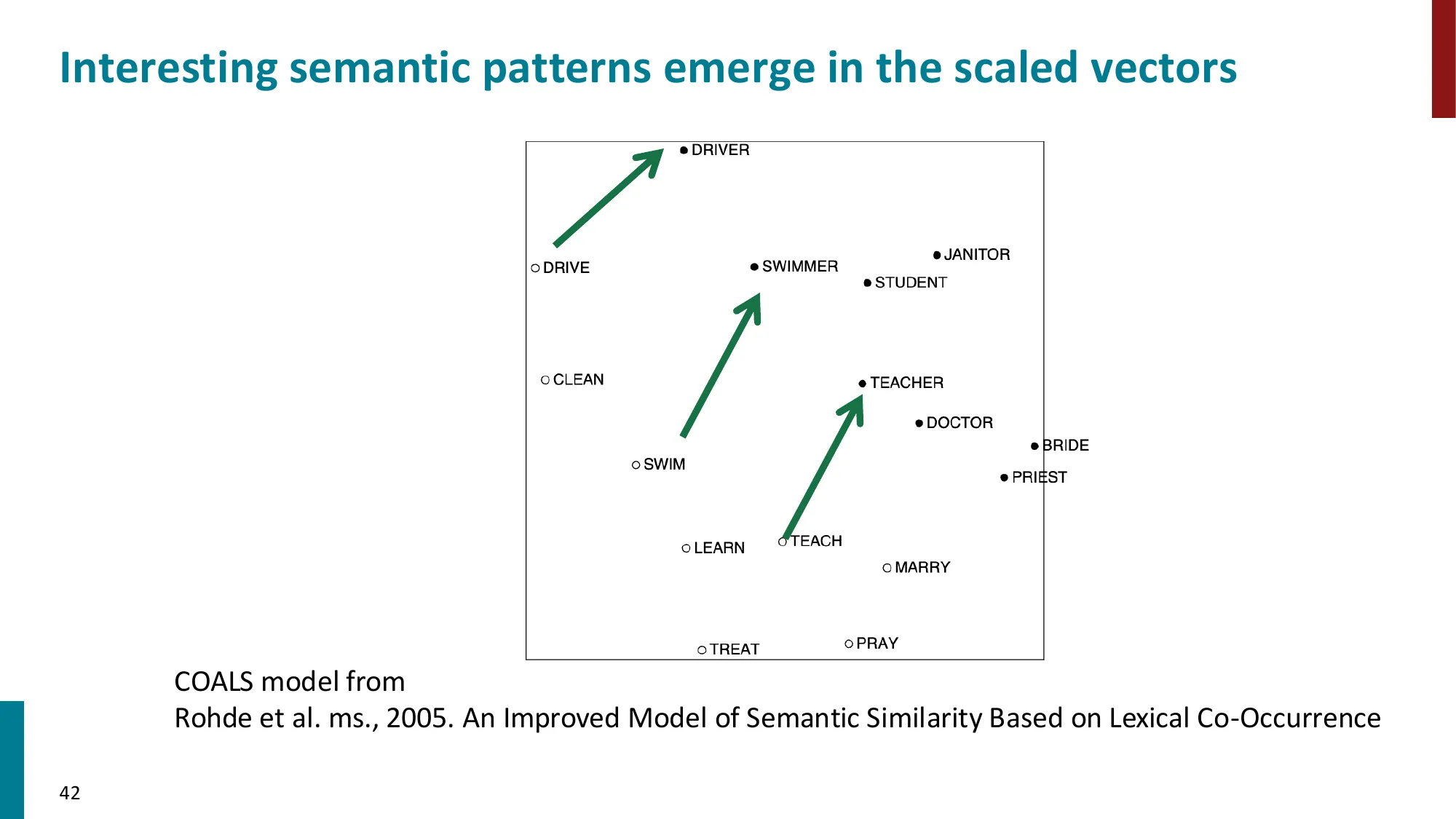 Interesting semantic patterns emerge in the scaled vectors

DRIVER

DRIVE

SWIMMER

JANITOR

STUDENT

CLEAN

TEACHER

DOCTOR

BRIDE

SWIM

PRIEST

LEARN

TEACH

MARRY

TREAT

PRAY

COALS model from
Rohde et al. ms., 2005. An Improved Model of Semantic Similarity Based on Lexical Co-Occurrence

42